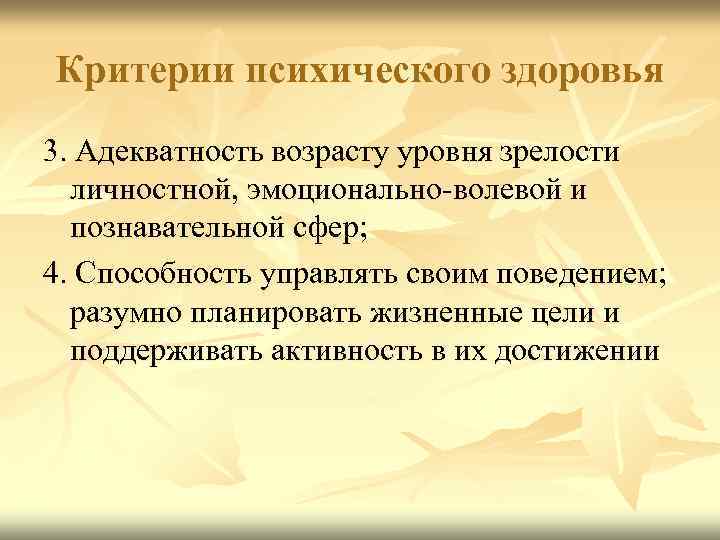 Критерии психического здоровья

3. Адекватность возрасту уровня зрелости личностной, эмоционально-волевой и познавательной сфер;

4. Способность управлять своим поведением; разумно планировать жизненные цели и поддерживать активность в их достижении